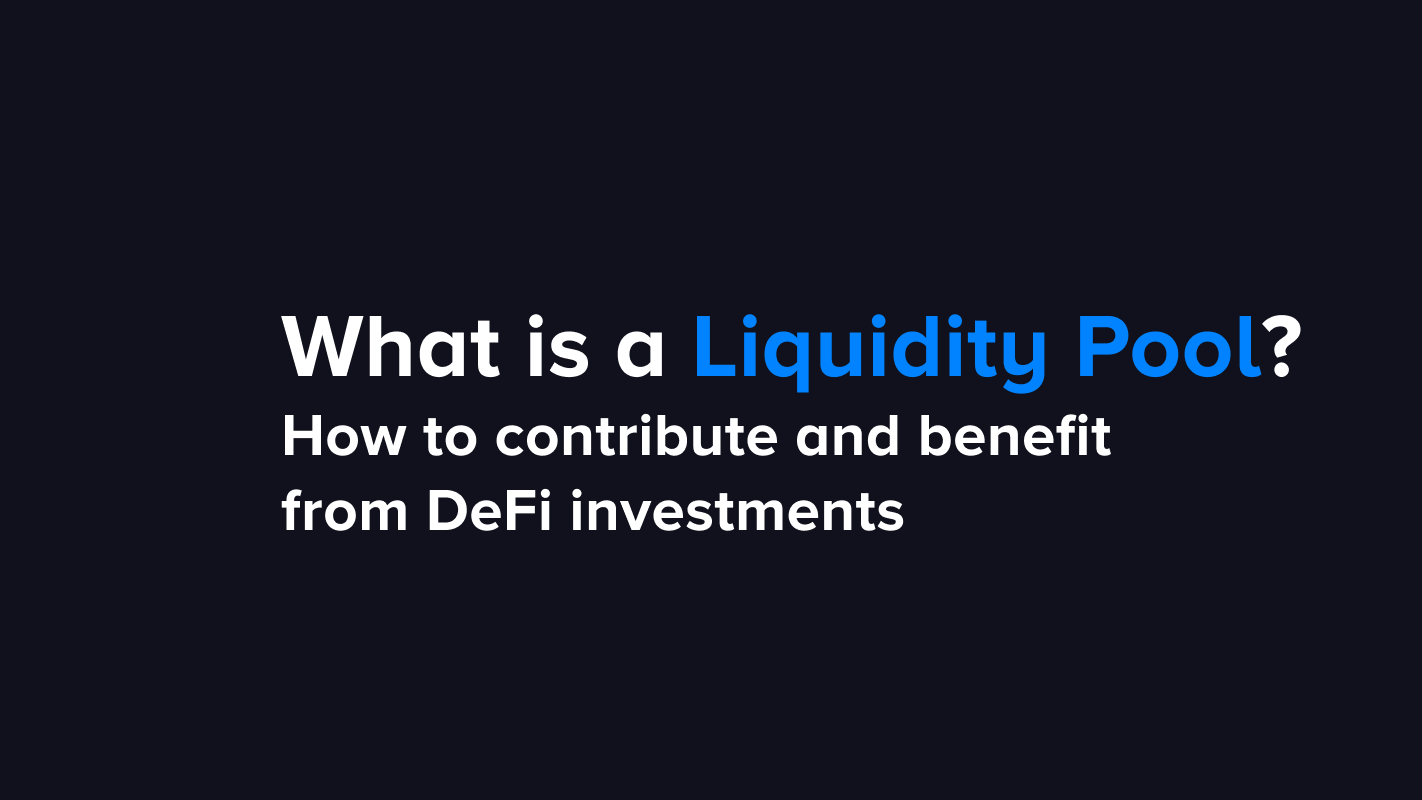 What is a Liquidity Pool?

How to contribute and benefit from DeFi investments